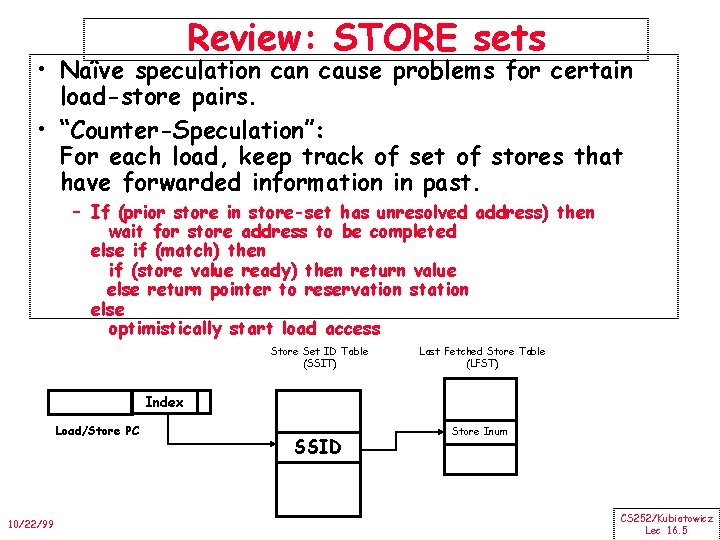 Review: STORE sets

• Naïve speculation can cause problems for certain load-store pairs.

• "Counter-Speculation": For each load, keep track of set of stores that have forwarded information in past.

– If (prior store in store-set has unresolved address) then
wait for store address to be completed
else if (match) then
if (store value ready) then return value
else return pointer to reservation station
else
optimistically start load access

Store Set ID Table (SSIT)

Last Fetched Store Table (LFST)

Index

Load/Store PC

SSID

Store Inum

10/22/99

CS252/Kubiatowicz
Lec 16.5